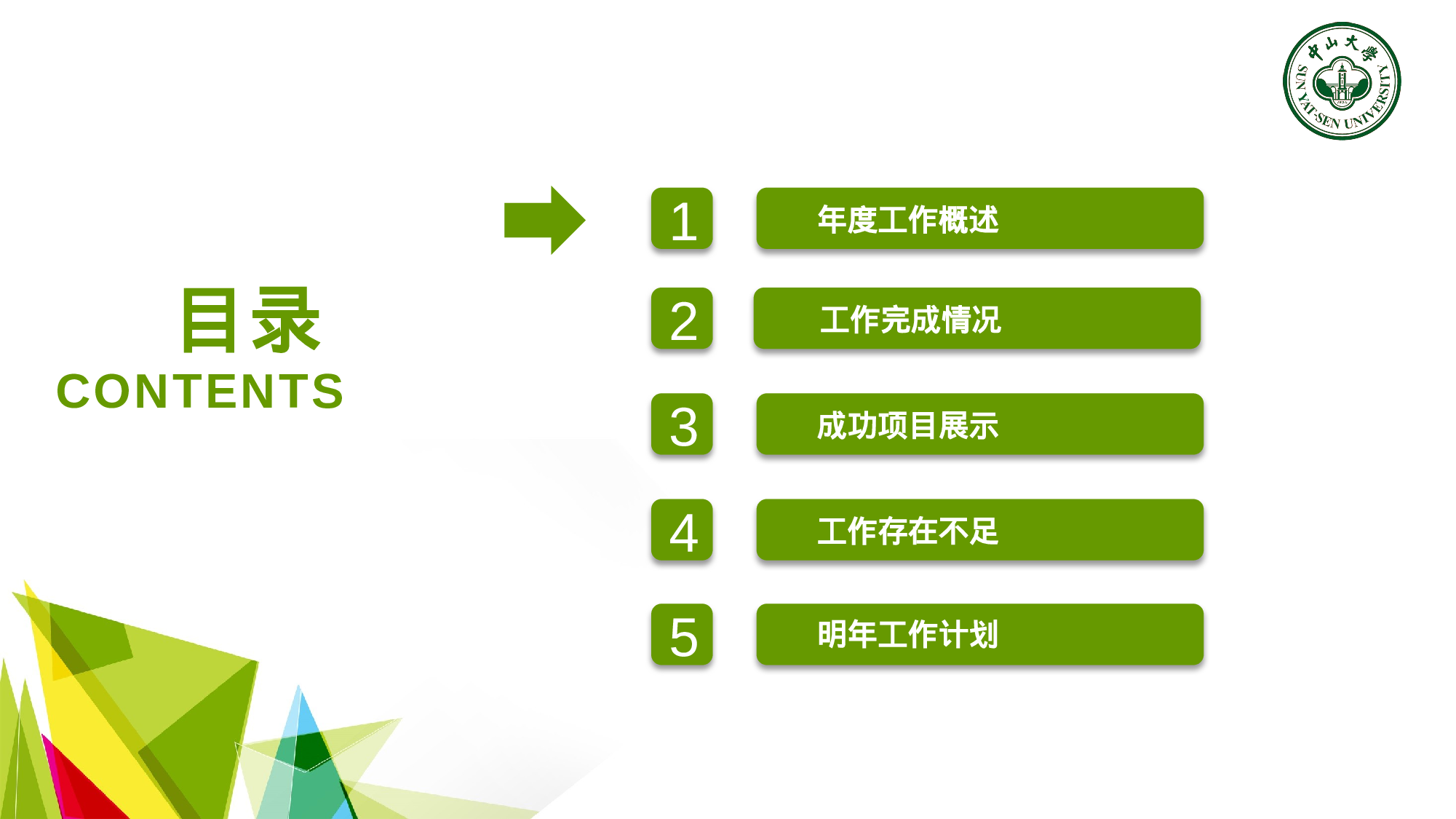 中山大學
SUN YAT-SEN UNIVERSITY

目录
CONTENTS

1 年度工作概述

2 工作完成情况

3 成功项目展示

4 工作存在不足

5 明年工作计划